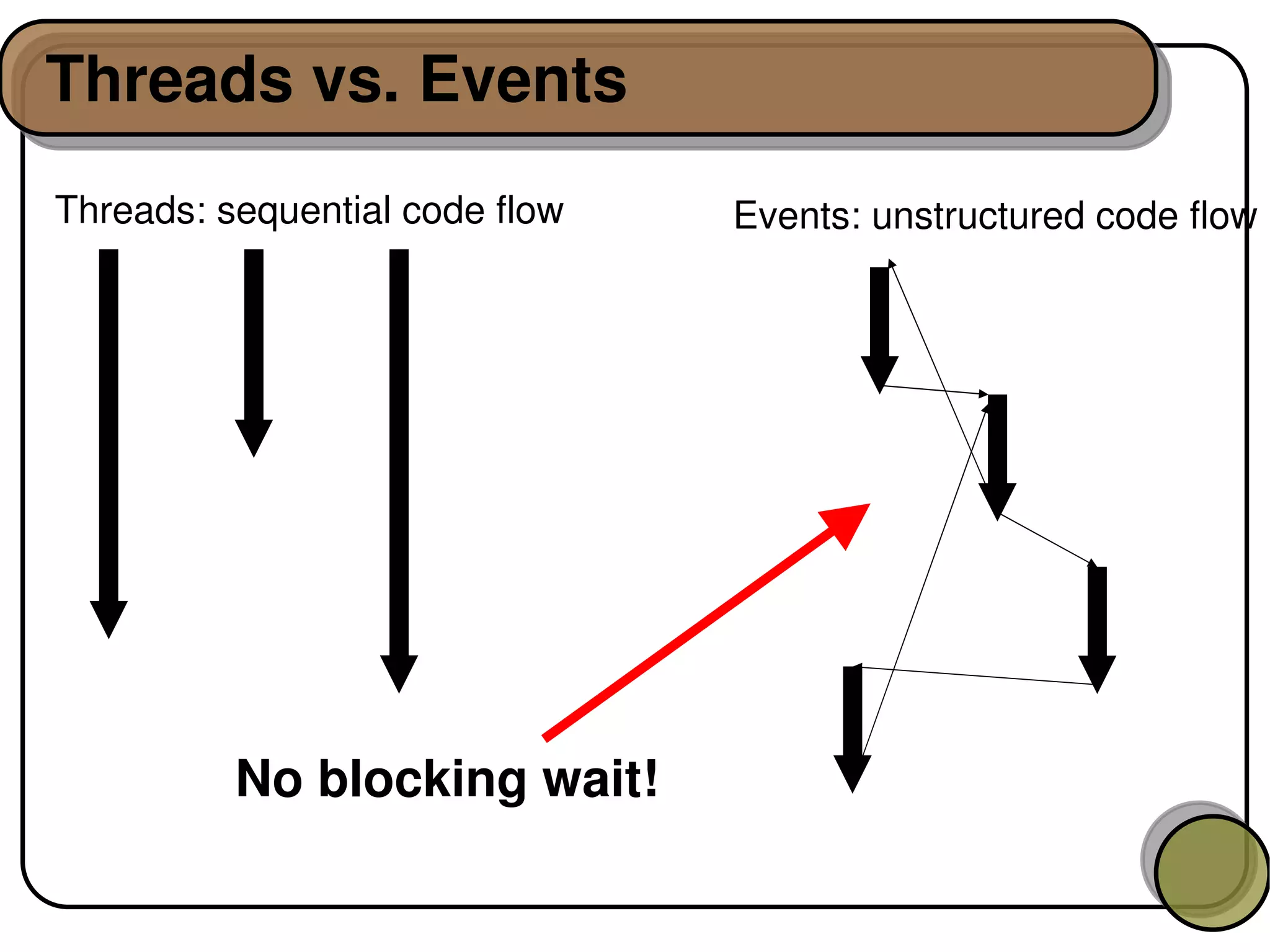 Threads vs. Events

Threads: sequential code flow

Events: unstructured code flow

No blocking wait!